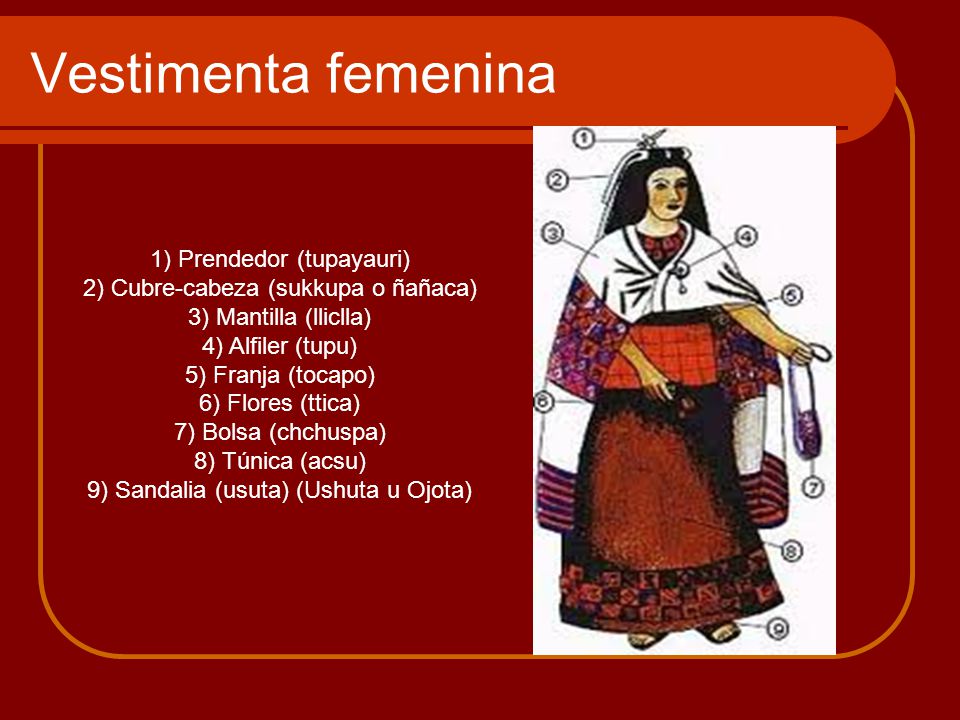 Vestimenta femenina

1) Prendedor (tupayauri)
2) Cubre-cabeza (sukkupa o ñañaca)
3) Mantilla (lliclla)
4) Alfiler (tupu)
5) Franja (tocapo)
6) Flores (ttica)
7) Bolsa (chchuspa)
8) Túnica (acsu)
9) Sandalia (usuta) (Ushuta u Ojota)

1
2
3
4
5
6
7
8
9